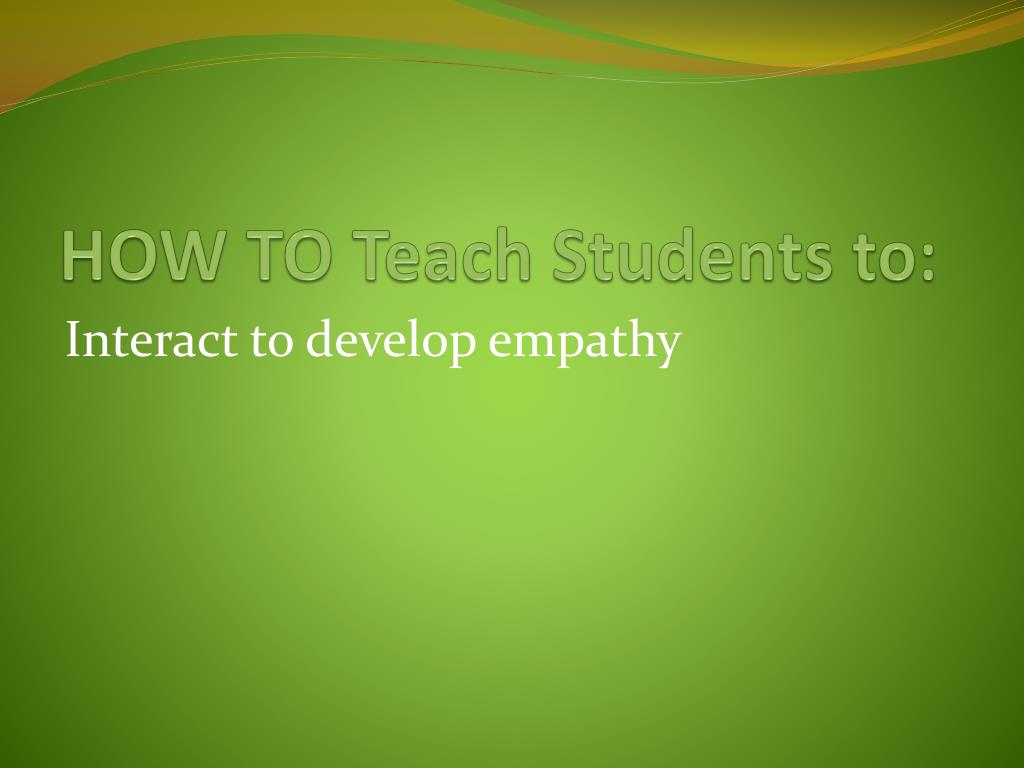 HOW TO Teach Students to:

Interact to develop empathy